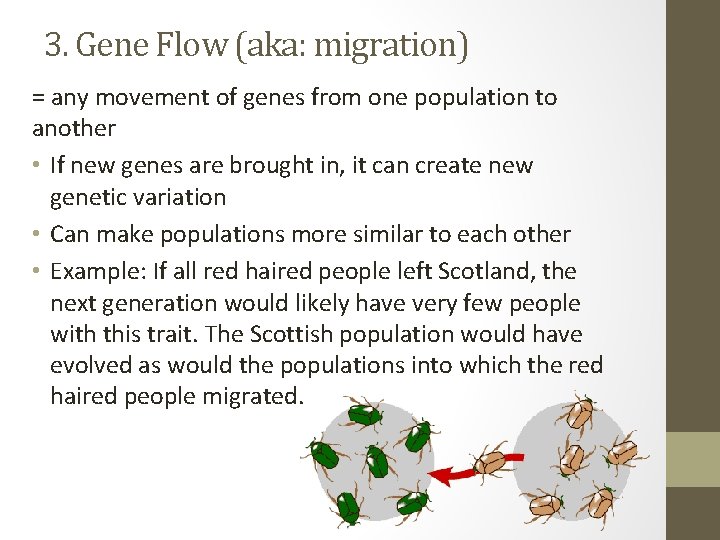 3. Gene Flow (aka: migration)

= any movement of genes from one population to another

• If new genes are brought in, it can create new genetic variation
• Can make populations more similar to each other
• Example: If all red haired people left Scotland, the next generation would likely have very few people with this trait. The Scottish population would have evolved as would the populations into which the red haired people migrated.